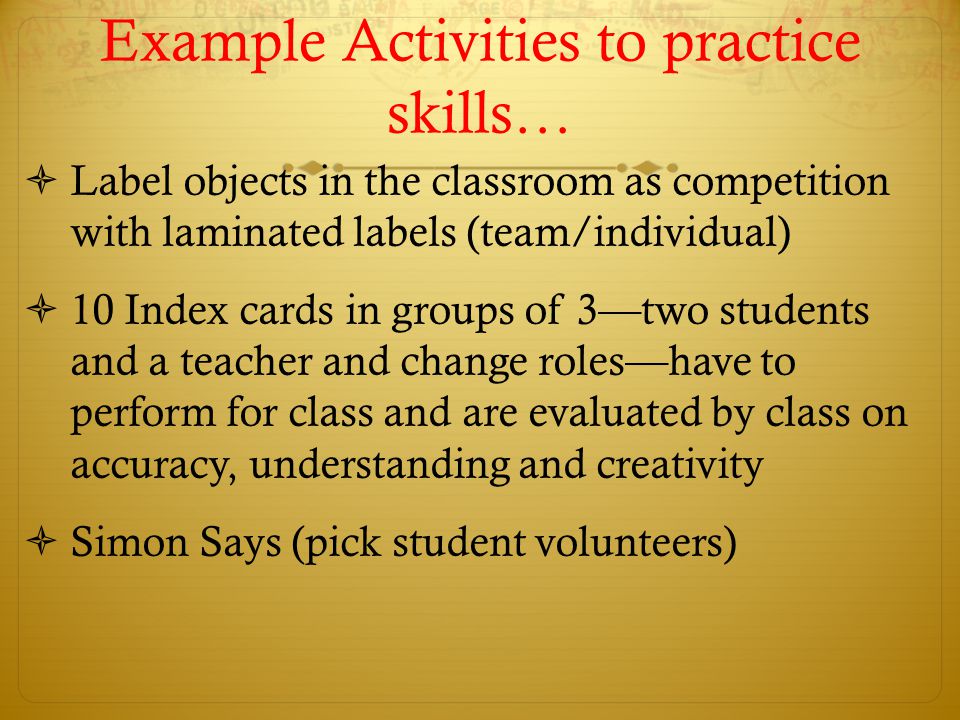 Example Activities to practice skills…

Label objects in the classroom as competition with laminated labels (team/individual)

10 Index cards in groups of 3—two students and a teacher and change roles—have to perform for class and are evaluated by class on accuracy, understanding and creativity

Simon Says (pick student volunteers)